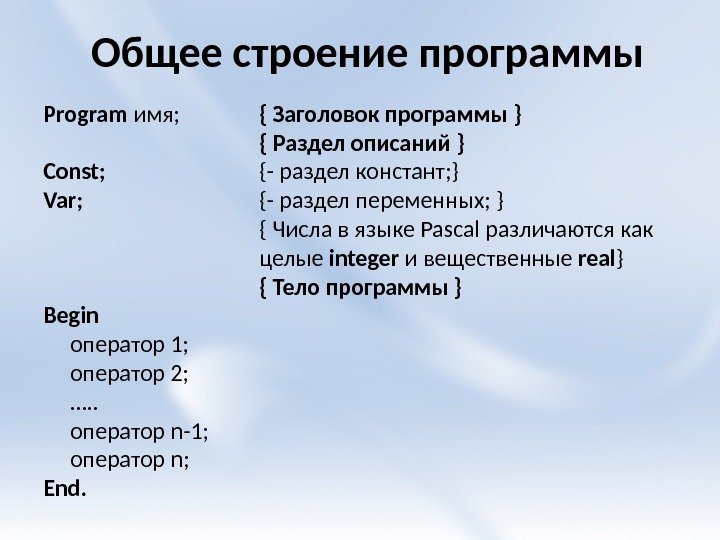 Общее строение программы

Program имя; { Заголовок программы }
{ Раздел описаний }
Const; {- раздел констант;}
Var; {- раздел переменных; }
{ Числа в языке Pascal различаются как целые integer и вещественные real}
{ Тело программы }

Begin
оператор 1;
оператор 2;
…..
оператор n-1;
оператор n;
End.